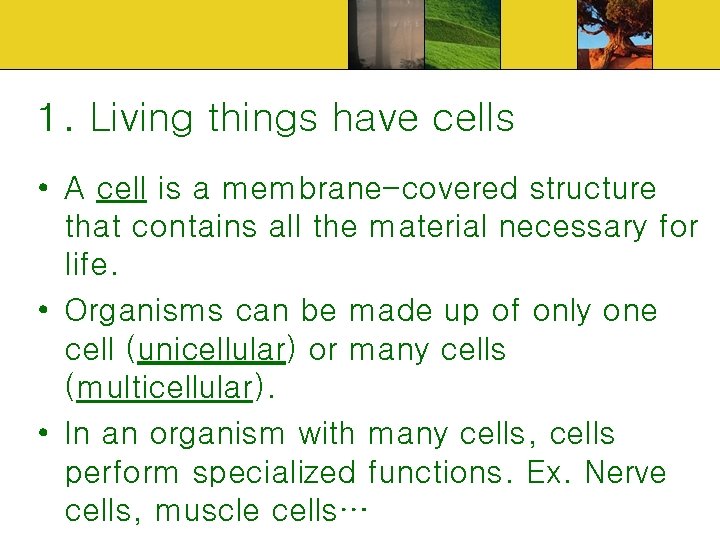 1. Living things have cells

• A cell is a membrane-covered structure that contains all the material necessary for life.

• Organisms can be made up of only one cell (unicellular) or many cells (multicellular).

• In an organism with many cells, cells perform specialized functions. Ex. Nerve cells, muscle cells…